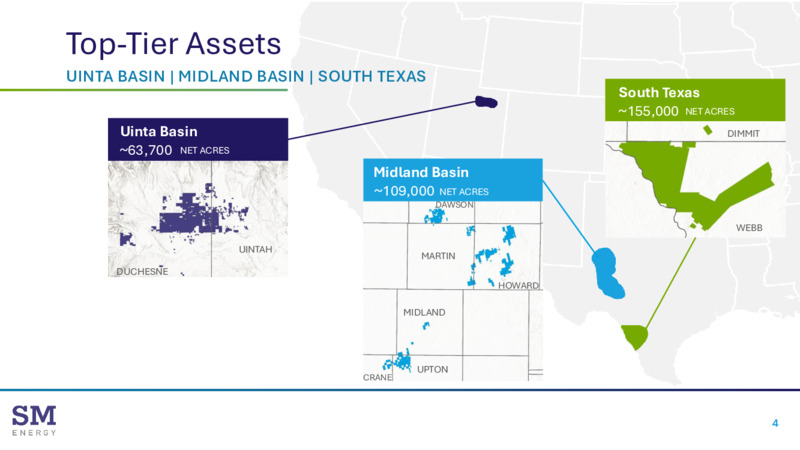 Top-Tier Assets

UINTA BASIN | MIDLAND BASIN | SOUTH TEXAS

Uinta Basin
~63,700 NET ACRES

UINTAH

DUCHESNE

Midland Basin
~109,000 NET ACRES

DAWSON

MARTIN

HOWARD

MIDLAND

UPTON

CRANE

South Texas
~155,000 NET ACRES

DIMMIT

WEBB

SM
ENERGY

4